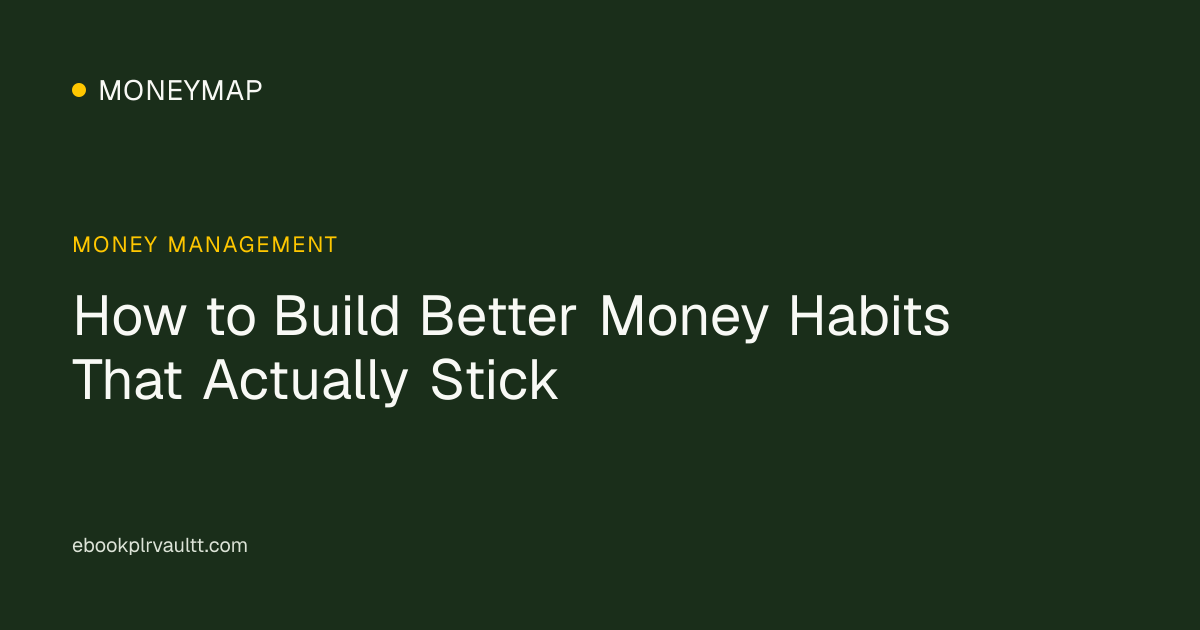 MONEYMAP

MONEY MANAGEMENT

How to Build Better Money Habits That Actually Stick

ebookplrvaultt.com